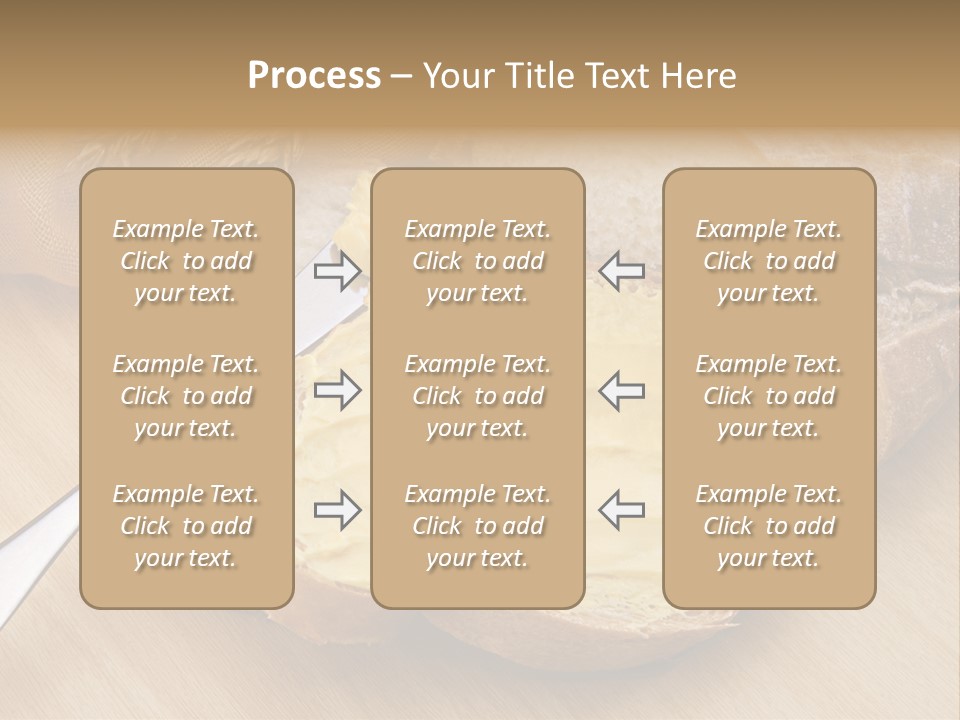 Process – Your Title Text Here

Example Text. Click to add your text.

Example Text. Click to add your text.

Example Text. Click to add your text.

Example Text. Click to add your text.

Example Text. Click to add your text.

Example Text. Click to add your text.

Example Text. Click to add your text.

Example Text. Click to add your text.

Example Text. Click to add your text.